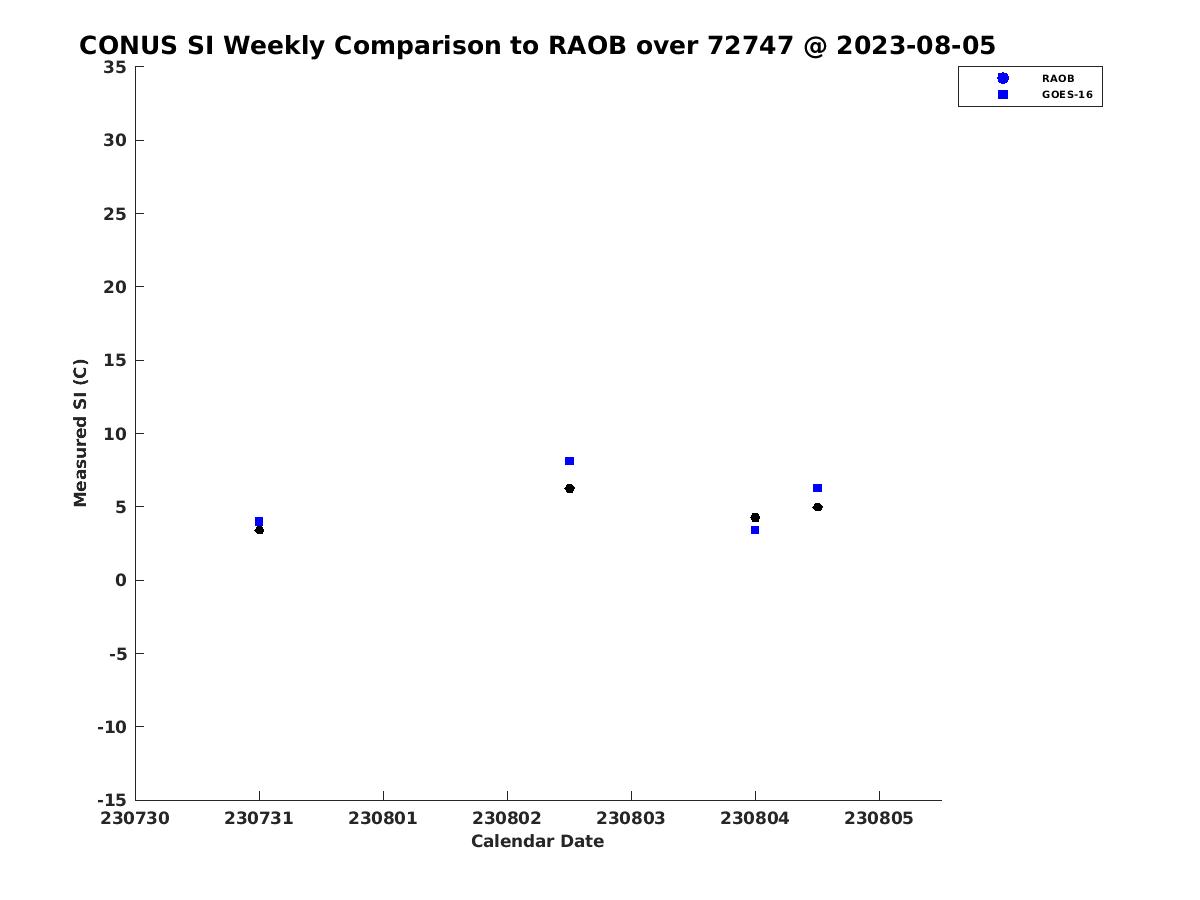 CONUS SI Weekly Comparison to RAOB over 72747 @ 2023-08-05

RAOB
GOES-16

Measured SI (C)

35
30
25
20
15
10
5
0
-5
-10
-15

230730
230731
230801
230802
230803
230804
230805

Calendar Date